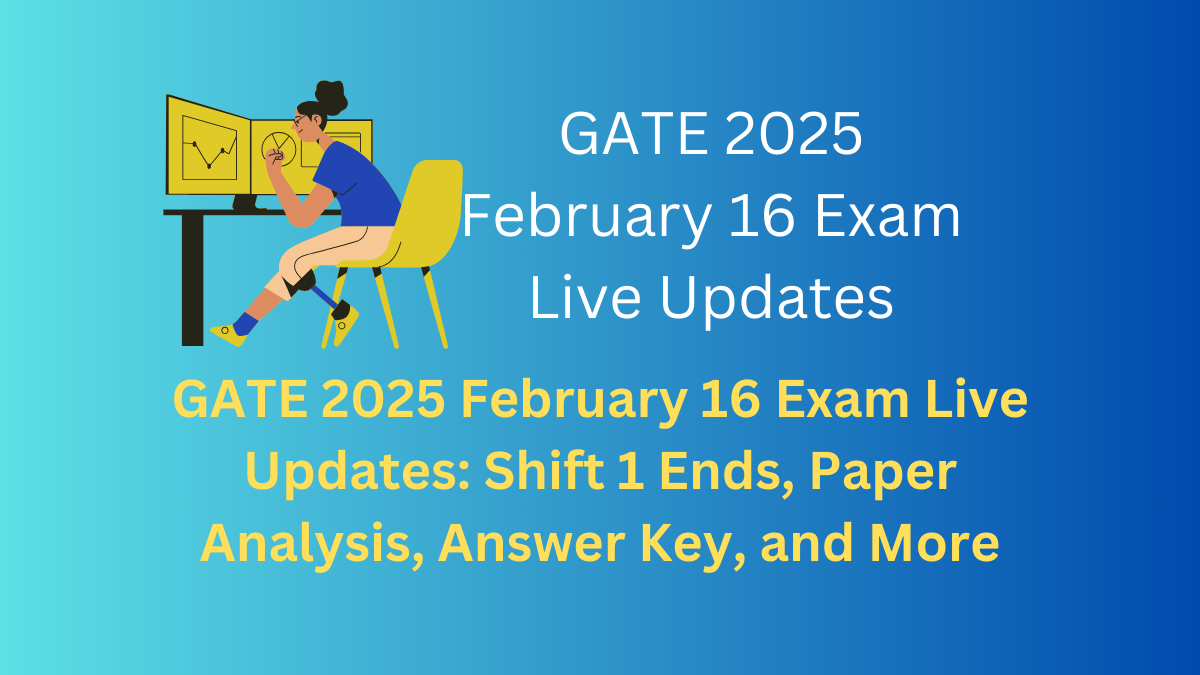 GATE 2025
February 16 Exam
Live Updates

GATE 2025 February 16 Exam Live Updates: Shift 1 Ends, Paper Analysis, Answer Key, and More